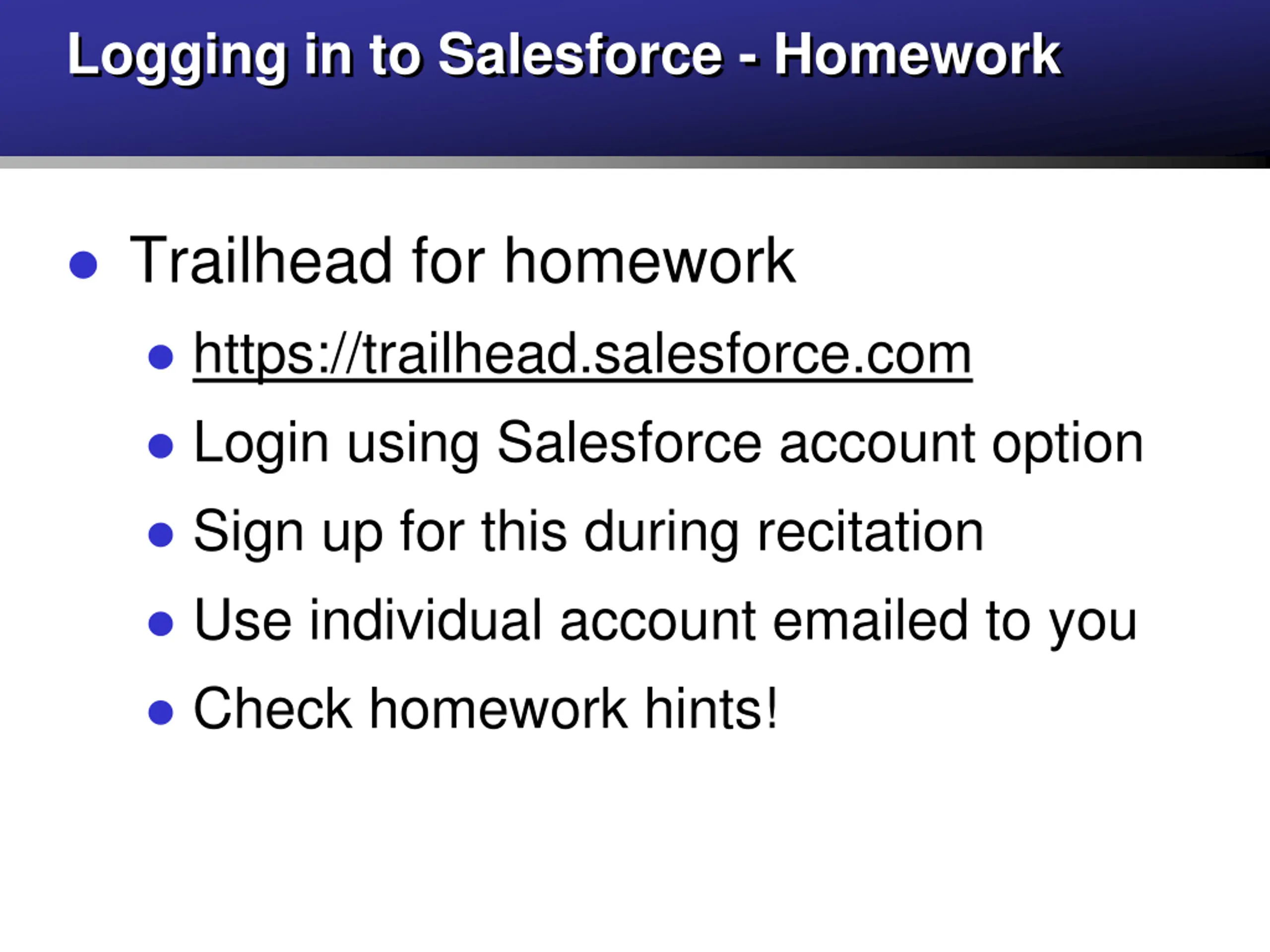 Logging in to Salesforce - Homework

- Trailhead for homework
  - https://trailhead.salesforce.com
  - Login using Salesforce account option
  - Sign up for this during recitation
  - Use individual account emailed to you
  - Check homework hints!